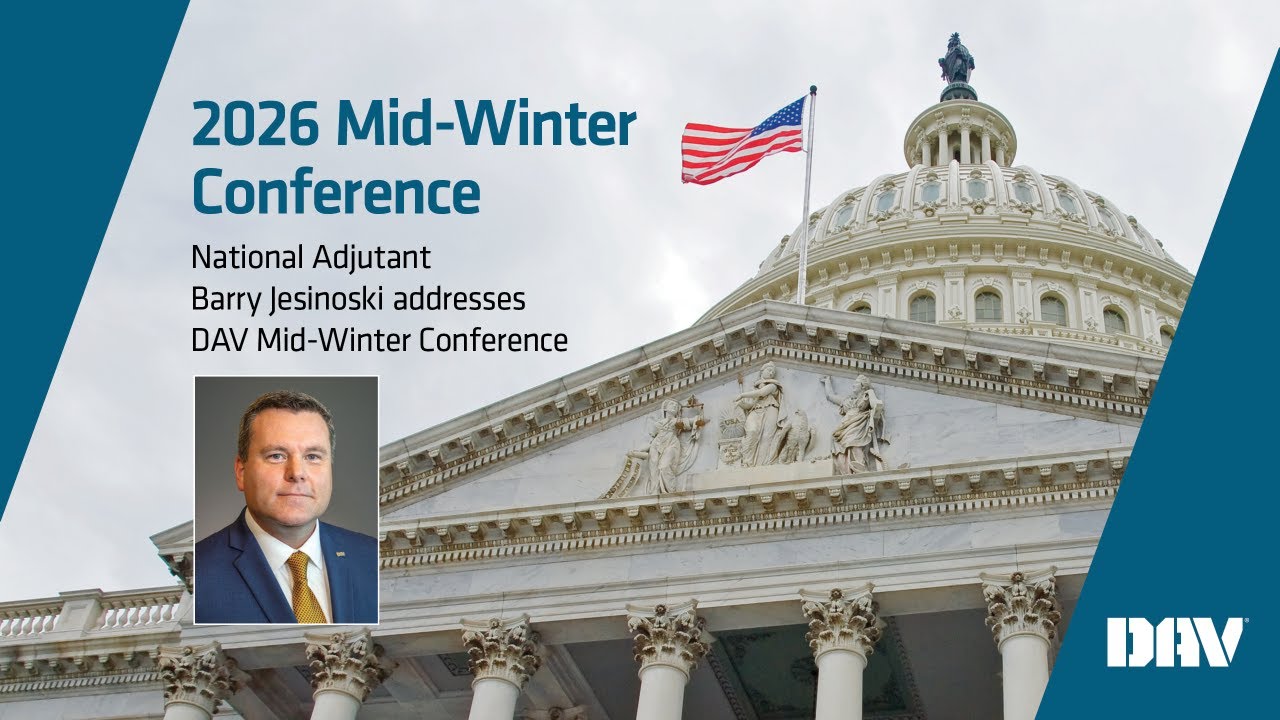 2026 Mid-Winter Conference

National Adjutant Barry Jesinoski addresses DAV Mid-Winter Conference

DAV